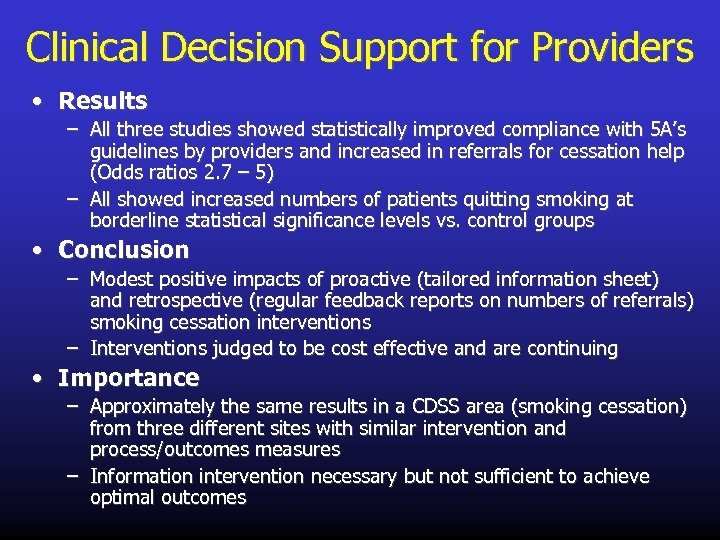 Clinical Decision Support for Providers

• Results
– All three studies showed statistically improved compliance with 5A's guidelines by providers and increased in referrals for cessation help (Odds ratios 2.7 – 5)
– All showed increased numbers of patients quitting smoking at borderline statistical significance levels vs. control groups

• Conclusion
– Modest positive impacts of proactive (tailored information sheet) and retrospective (regular feedback reports on numbers of referrals) smoking cessation interventions
– Interventions judged to be cost effective and are continuing

• Importance
– Approximately the same results in a CDSS area (smoking cessation) from three different sites with similar intervention and process/outcomes measures
– Information intervention necessary but not sufficient to achieve optimal outcomes